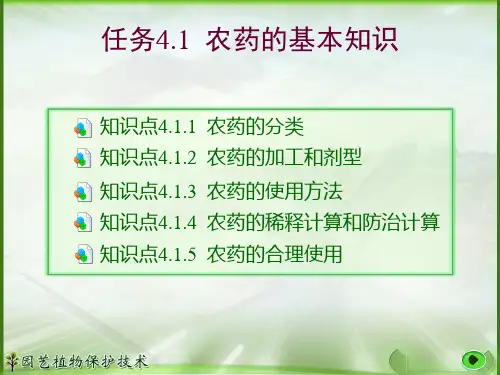 任务4.1 农药的基本知识

知识点4.1.1 农药的分类
知识点4.1.2 农药的加工和剂型
知识点4.1.3 农药的使用方法
知识点4.1.4 农药的稀释计算和防治计算
知识点4.1.5 农药的合理使用

园艺植物保护技术